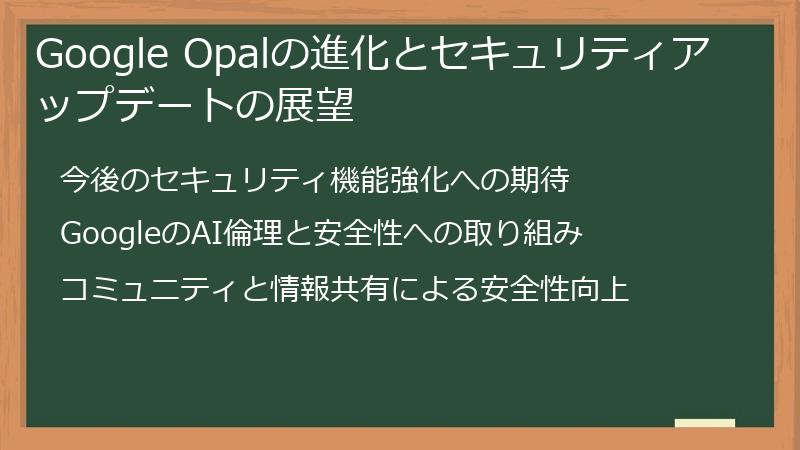 Google Opalの進化とセキュリティアップデートの展望

今後のセキュリティ機能強化への期待

GoogleのAI倫理と安全性への取り組み

コミュニティと情報共有による安全性向上